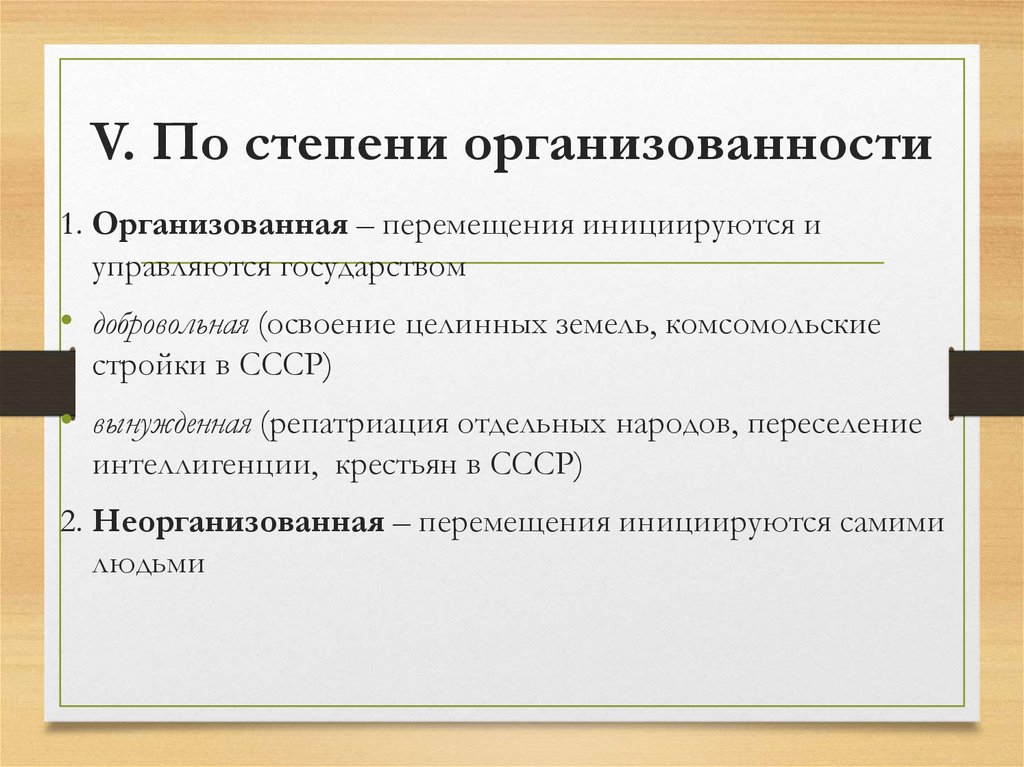 V. По степени организованности

1. Организованная – перемещения инициируются и управляются государством

• добровольная (освоение целинных земель, комсомольские стройки в СССР)

• вынужденная (репатриация отдельных народов, переселение интеллигенции, крестьян в СССР)

2. Неорганизованная – перемещения инициируются самими людьми